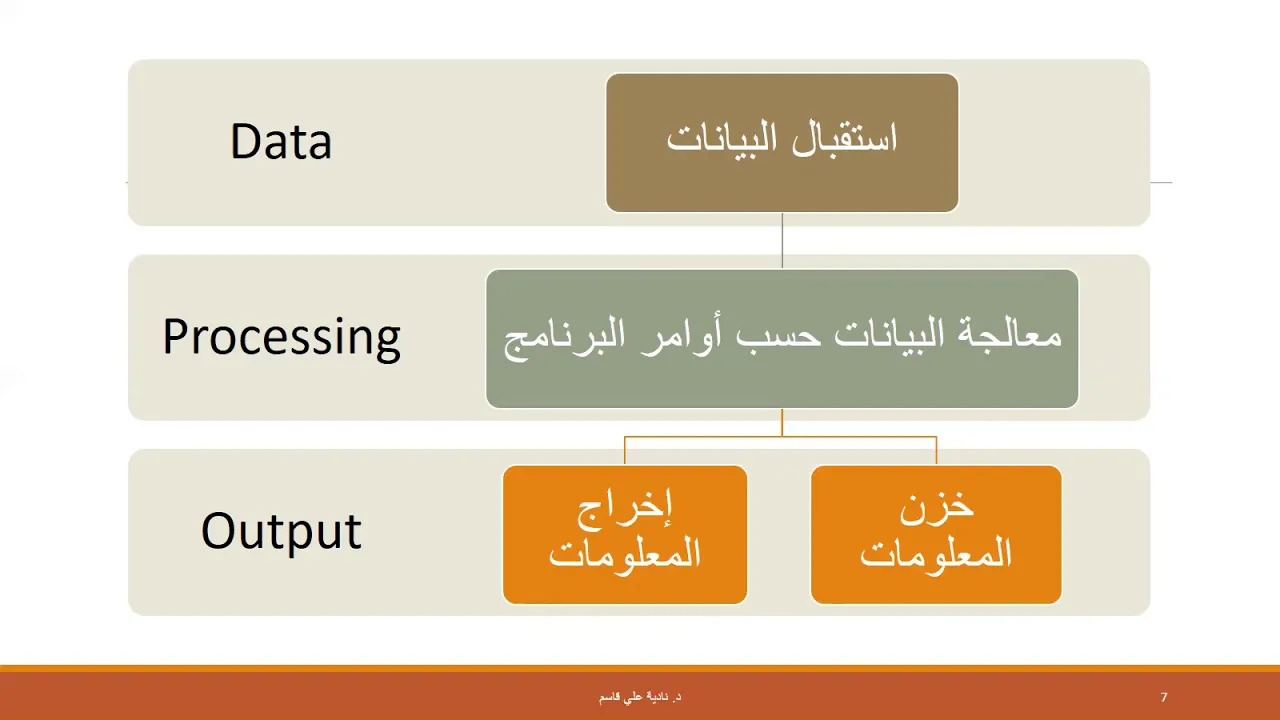 Data

استقبال البيانات

Processing

معالجة البيانات حسب أوامر البرنامج

Output

خزن المعلومات

إخراج المعلومات

د. نادية علي قاسم

7